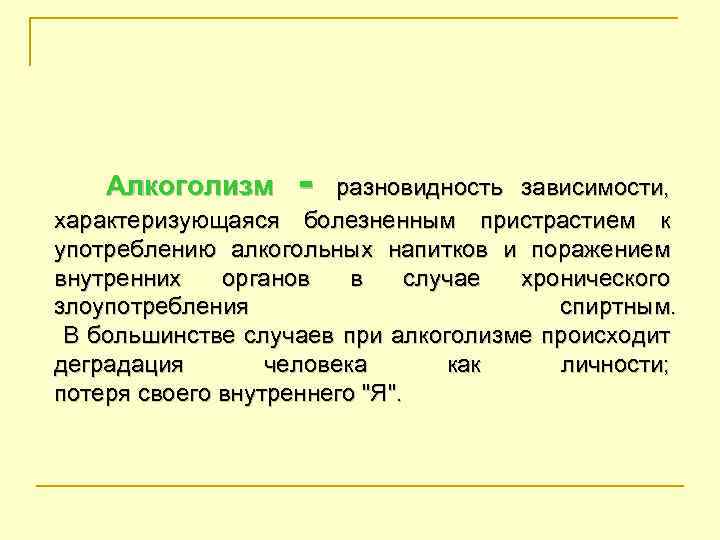 Алкоголизм - разновидность зависимости, характеризующаяся болезненным пристрастием к употреблению алкогольных напитков и поражением внутренних органов в случае хронического злоупотребления спиртным.

В большинстве случаев при алкоголизме происходит деградация человека как личности; потеря своего внутреннего "Я".